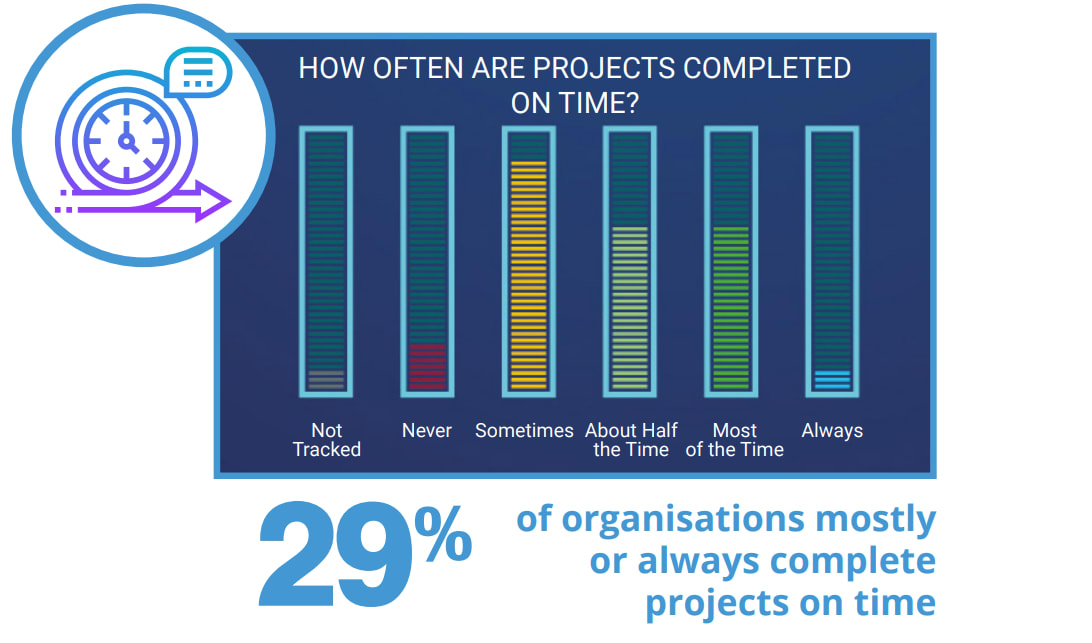 HOW OFTEN ARE PROJECTS COMPLETED ON TIME?

Not Tracked

Never

Sometimes

About Half the Time

Most of the Time

Always

29%

of organisations mostly or always complete projects on time